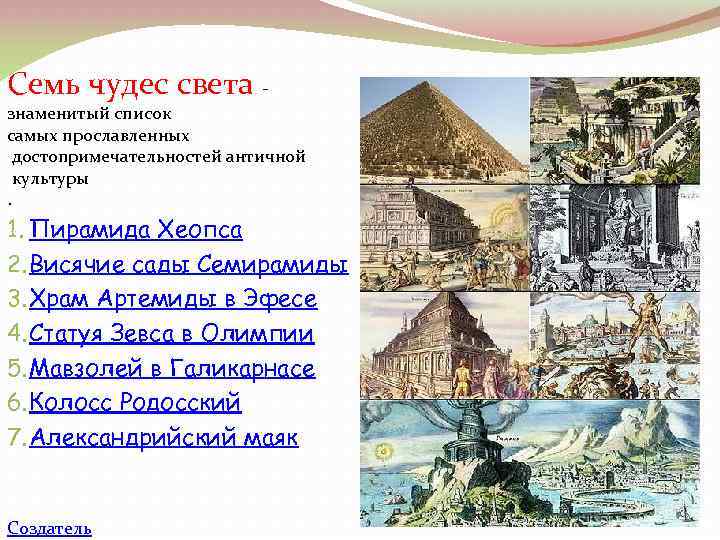 Семь чудес света - знаменитый список самых прославленных достопримечательностей античной культуры
.

1. Пирамида Хеопса
2. Висячие сады Семирамиды
3. Храм Артемиды в Эфесе
4. Статуя Зевса в Олимпии
5. Мавзолей в Галикарнасе
6. Колосс Родосский
7. Александрийский маяк

Создатель